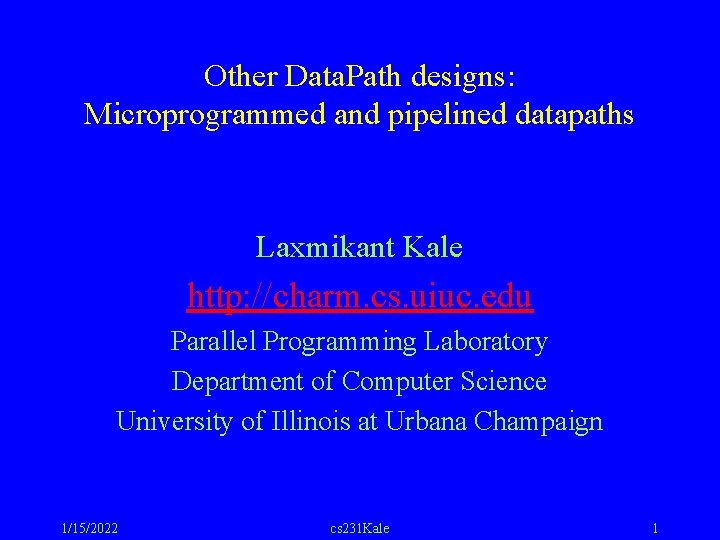 Other DataPath designs:
Microprogrammed and pipelined datapaths

Laxmikant Kale

http://charm.cs.uiuc.edu

Parallel Programming Laboratory

Department of Computer Science

University of Illinois at Urbana Champaign

1/15/2022 cs231Kale 1